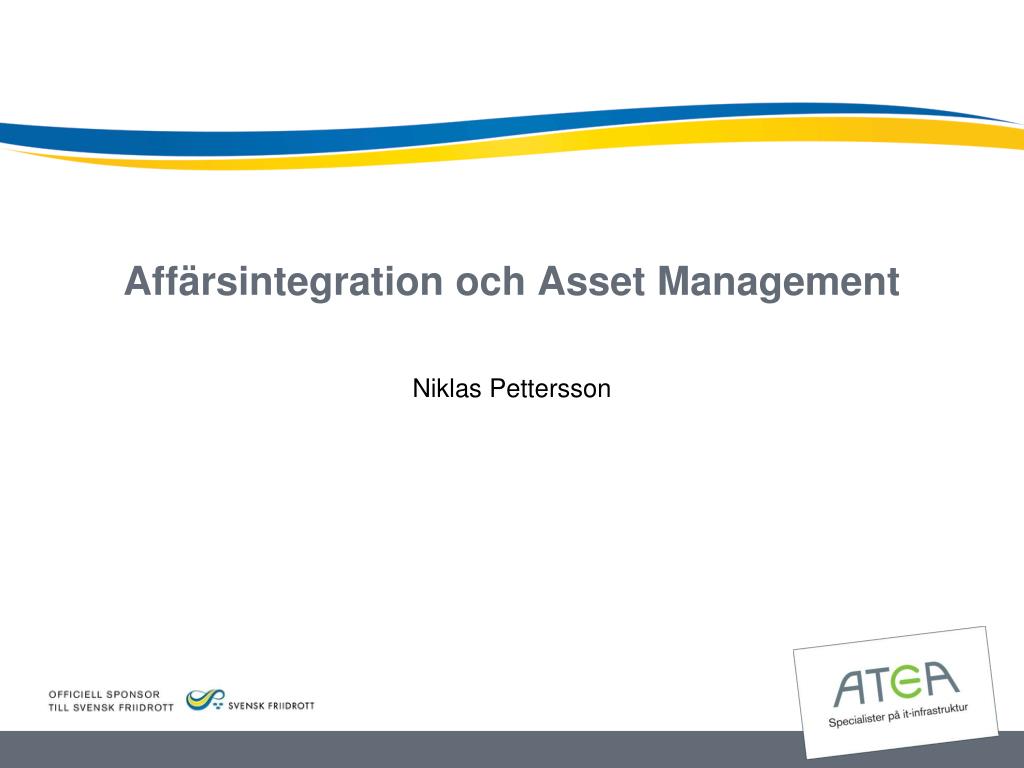 Affärsintegration och Asset Management

Niklas Pettersson

OFFICIELL SPONSOR
TILL SVENSK FRIIDROTT

SVENSK FRIIDROTT

ATEA
Specialister på it-infrastruktur